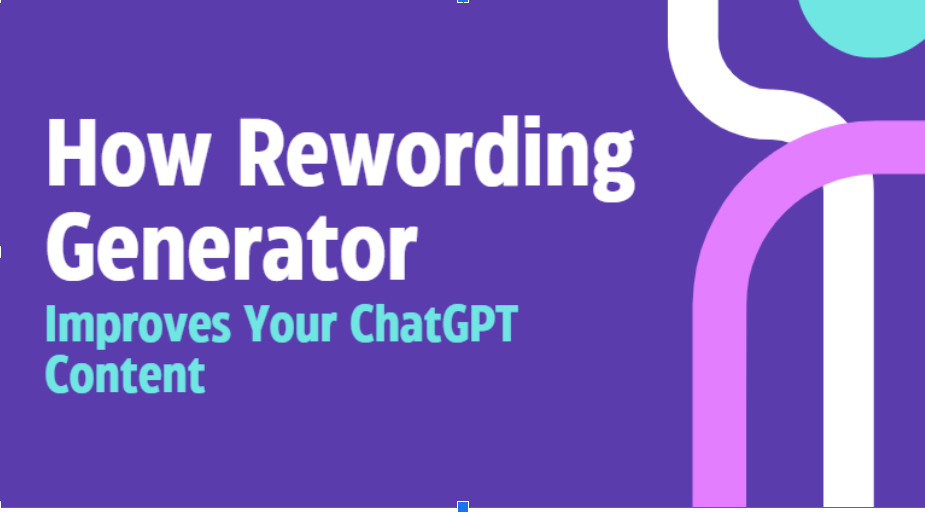 How Rewording Generator

Improves Your ChatGPT Content